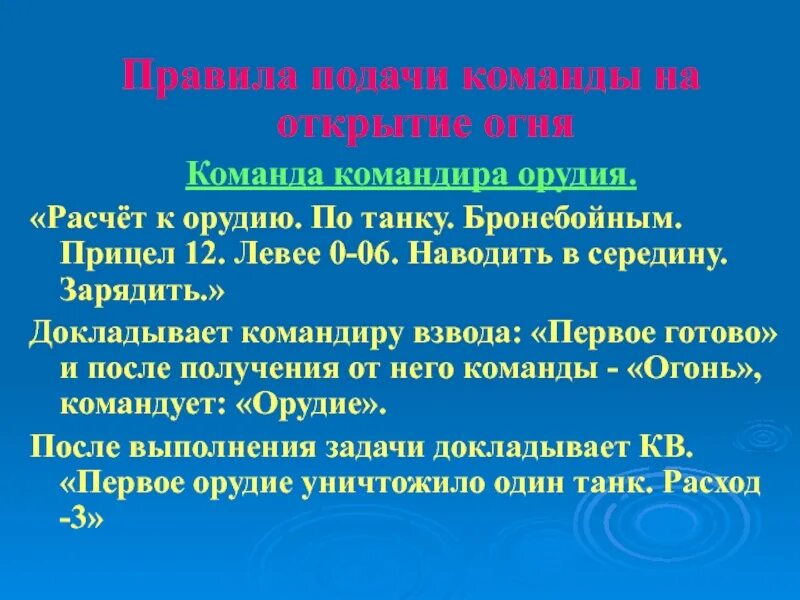 Правила подачи команды на открытие огня

Команда командира орудия.

«Расчёт к орудию. По танку. Бронебойным. Прицел 12. Левее 0-06. Наводить в середину. Зарядить.»

Докладывает командиру взвода: «Первое готово» и после получения от него команды - «Огонь», командует: «Орудие».

После выполнения задачи докладывает КВ. «Первое орудие уничтожило один танк. Расход -3»